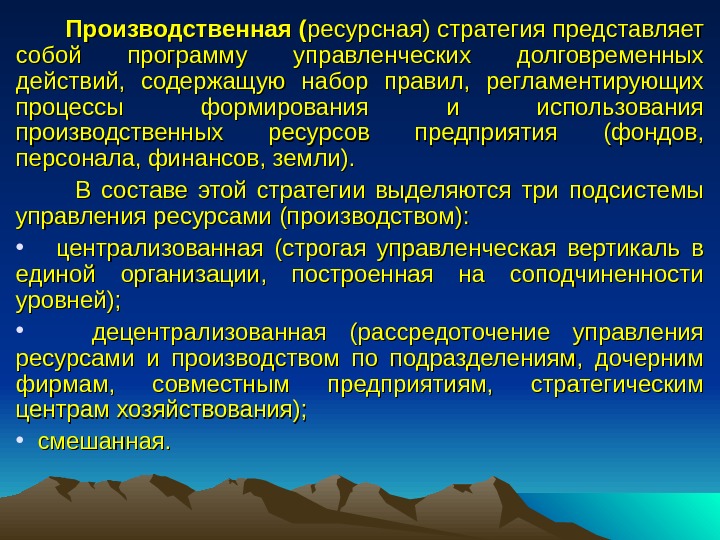 Производственная (ресурсная) стратегия представляет собой программу управленческих долговременных действий, содержащую набор правил, регламентирующих процессы формирования и использования производственных ресурсов предприятия (фондов, персонала, финансов, земли).

В составе этой стратегии выделяются три подсистемы управления ресурсами (производством):

• централизованная (строгая управленческая вертикаль в единой организации, построенная на соподчиненности уровней);

• децентрализованная (рассредоточение управления ресурсами и производством по подразделениям, дочерним фирмам, совместным предприятиям, стратегическим центрам хозяйствования);

• смешанная.